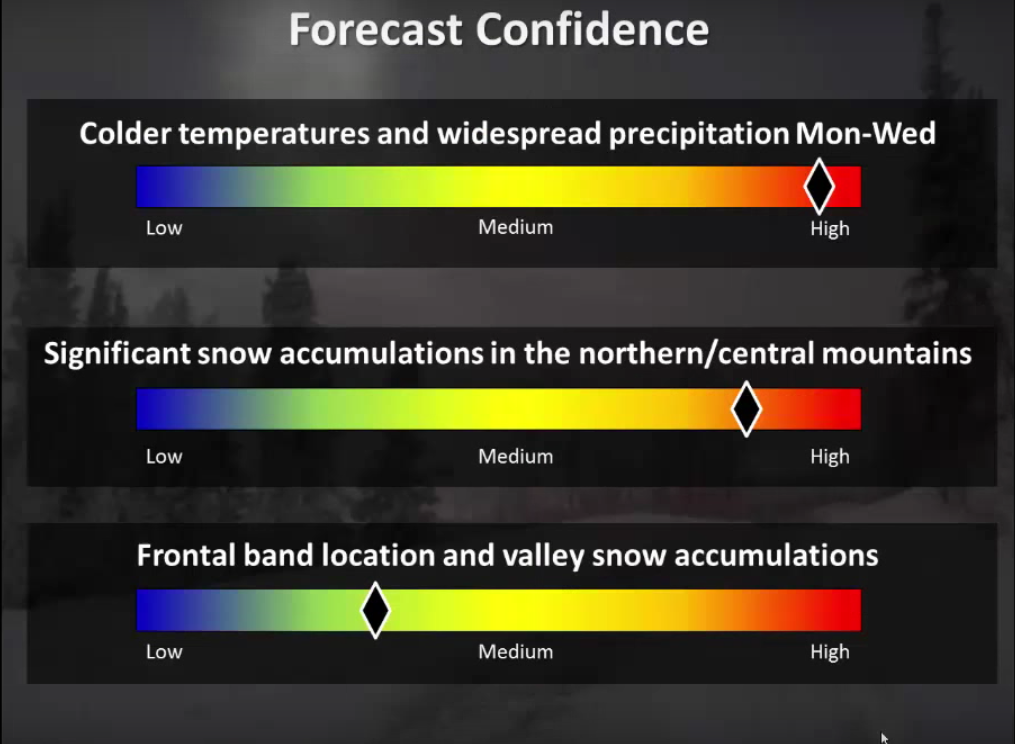 Forecast Confidence

Colder temperatures and widespread precipitation Mon-Wed

Low
Medium
High

Significant snow accumulations in the northern/central mountains

Low
Medium
High

Frontal band location and valley snow accumulations

Low
Medium
High